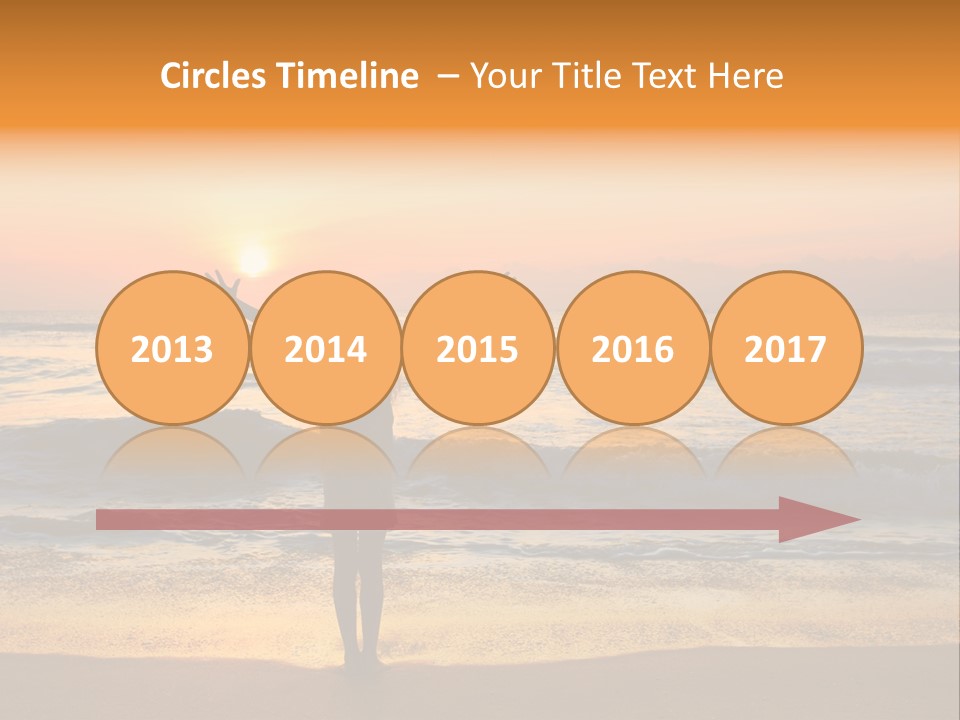 Circles Timeline – Your Title Text Here

2013

2014

2015

2016

2017